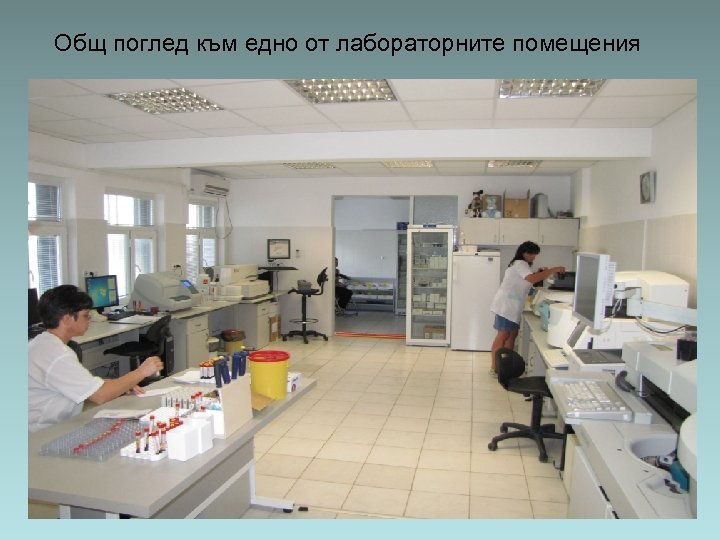 Общ поглед към едно от лабораторните помещения